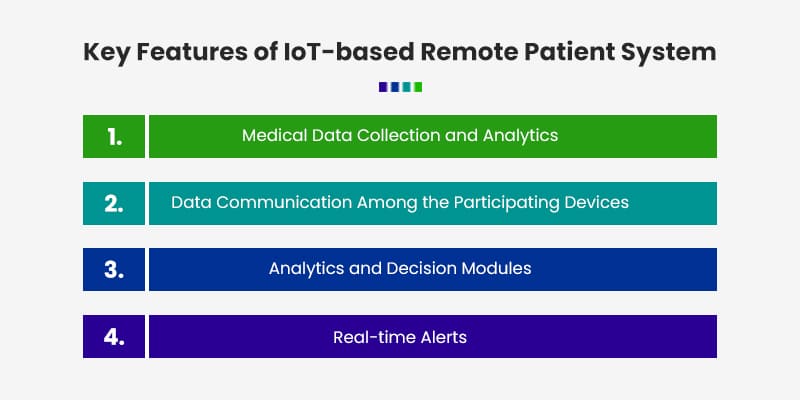 Key Features of IoT-based Remote Patient System

1. Medical Data Collection and Analytics

2. Data Communication Among the Participating Devices

3. Analytics and Decision Modules

4. Real-time Alerts